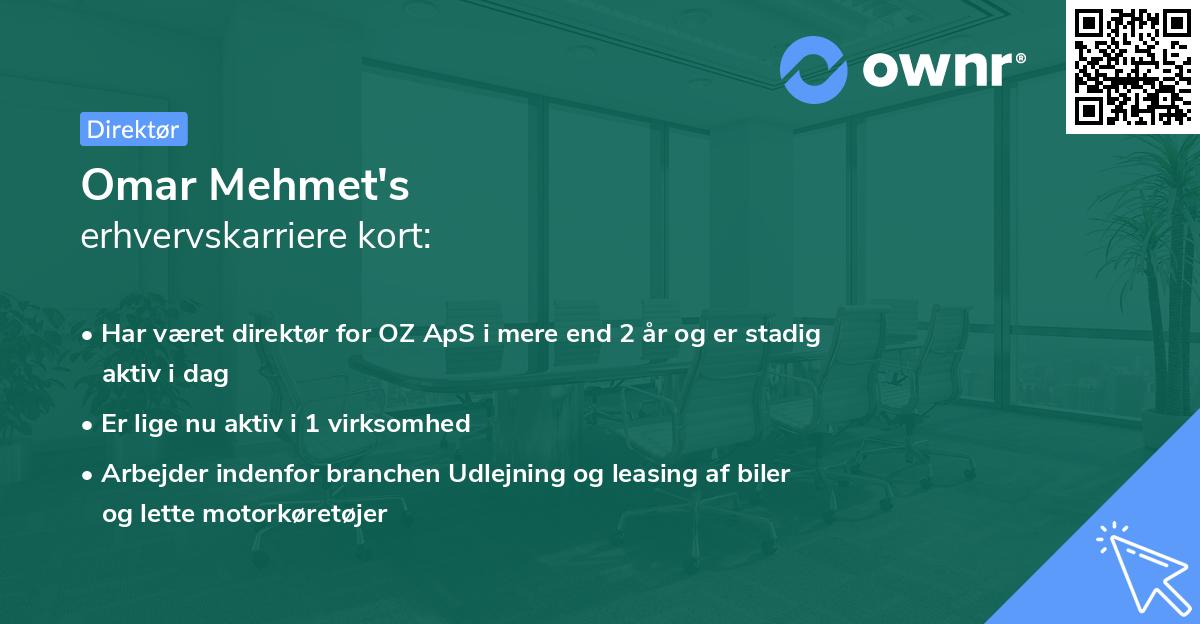 ownr®

Direktør

Omar Mehmet's
erhvervskarriere kort:

• Har været direktør for OZ ApS i mere end 2 år og er stadig aktiv i dag
• Er lige nu aktiv i 1 virksomhed
• Arbejder indenfor branchen Udlejning og leasing af biler og lette motorkøretøjer